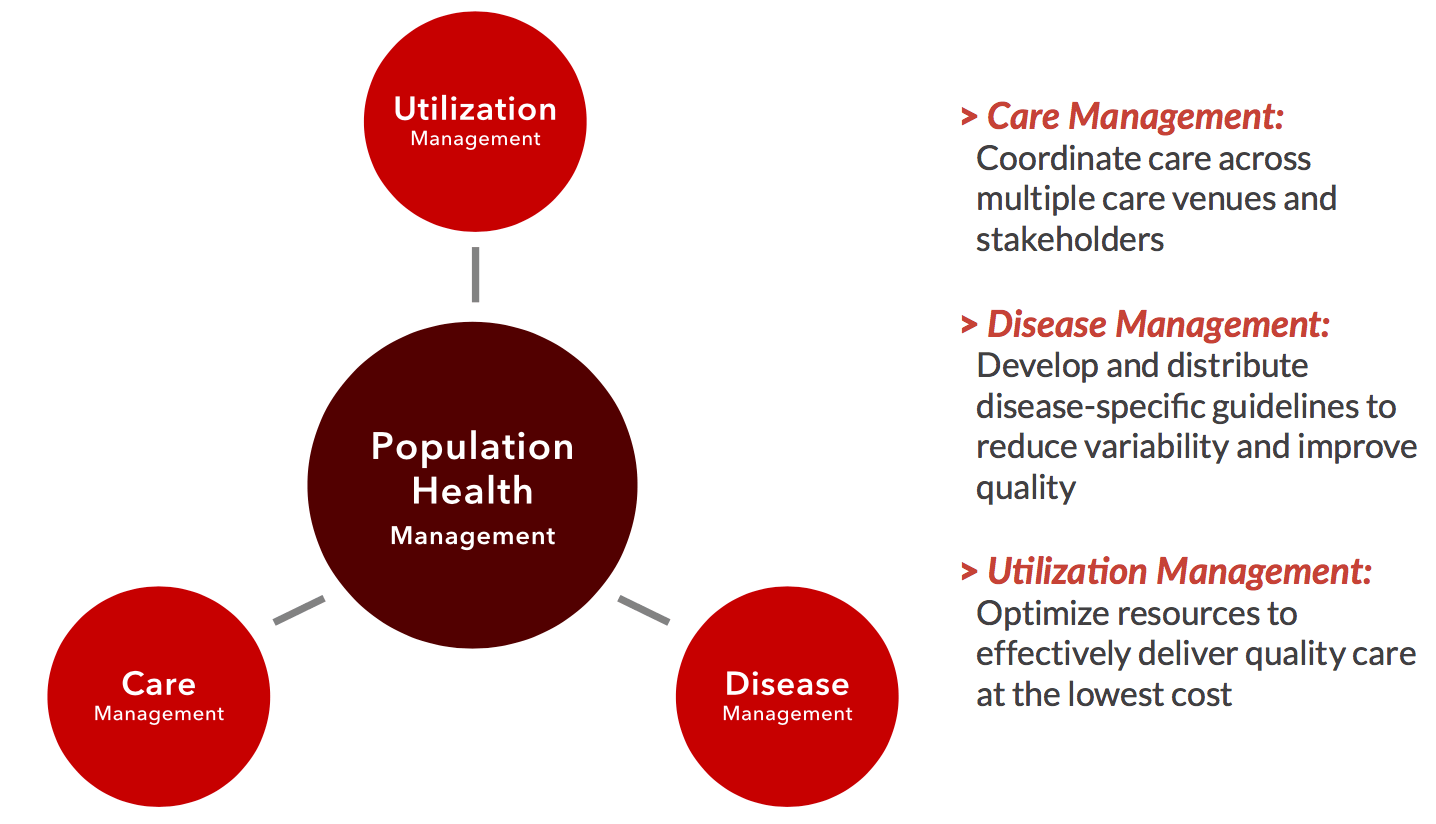 Utilization
Management

Population Health
Management

Care
Management

Disease
Management

> Care Management:
Coordinate care across multiple care venues and stakeholders

> Disease Management:
Develop and distribute disease-specific guidelines to reduce variability and improve quality

> Utilization Management:
Optimize resources to effectively deliver quality care at the lowest cost